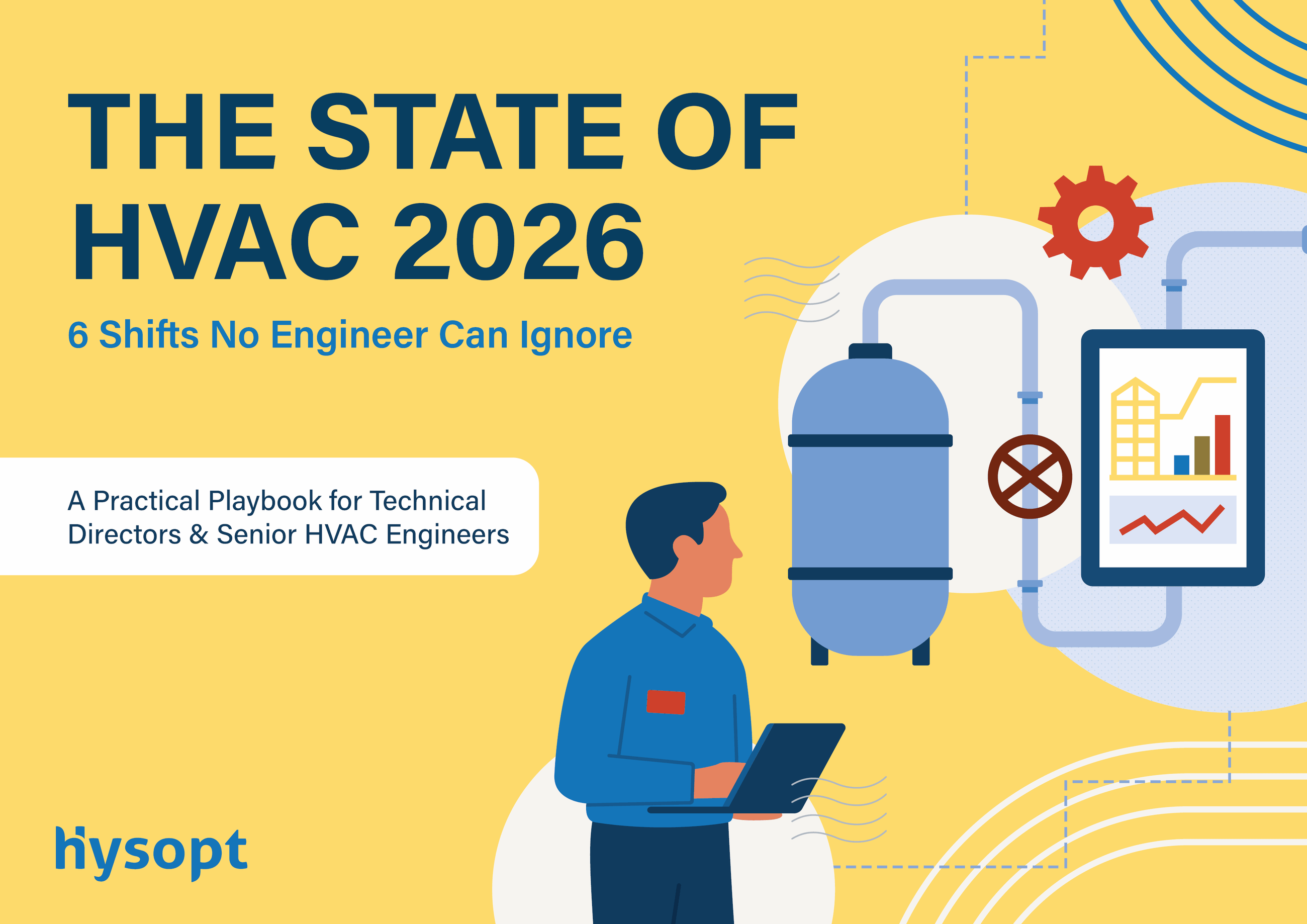 THE STATE OF HVAC 2026

6 Shifts No Engineer Can Ignore

A Practical Playbook for Technical Directors & Senior HVAC Engineers

hysopt